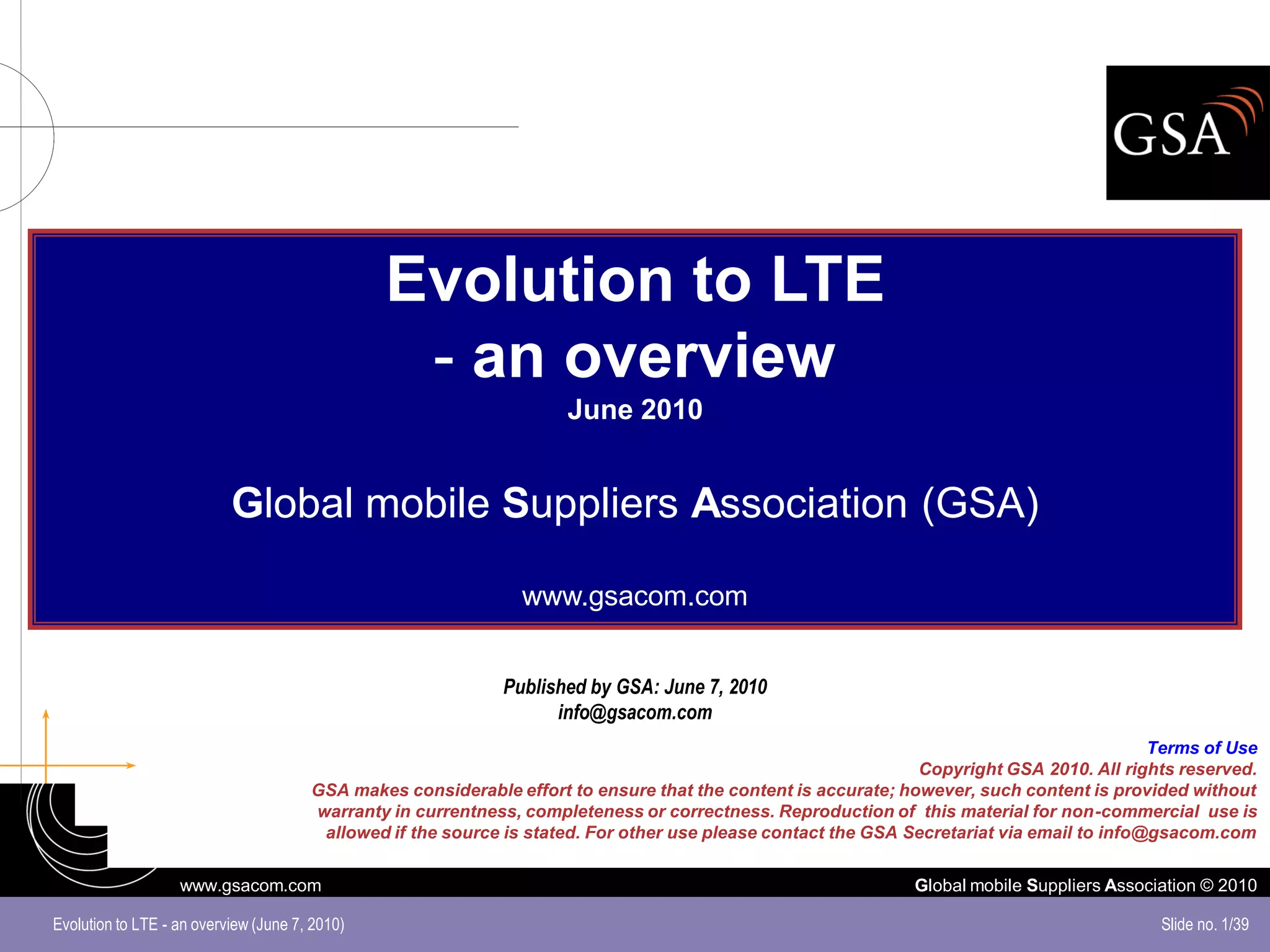 GSA

Evolution to LTE
- an overview
June 2010

Global mobile Suppliers Association (GSA)

www.gsacom.com

Published by GSA: June 7, 2010
info@gsacom.com

Terms of Use
Copyright GSA 2010. All rights reserved.
GSA makes considerable effort to ensure that the content is accurate; however, such content is provided without warranty in currentness, completeness or correctness. Reproduction of this material for non-commercial use is allowed if the source is stated. For other use please contact the GSA Secretariat via email to info@gsacom.com

www.gsacom.com
Global mobile Suppliers Association © 2010

Evolution to LTE - an overview (June 7, 2010)
Slide no. 1/39